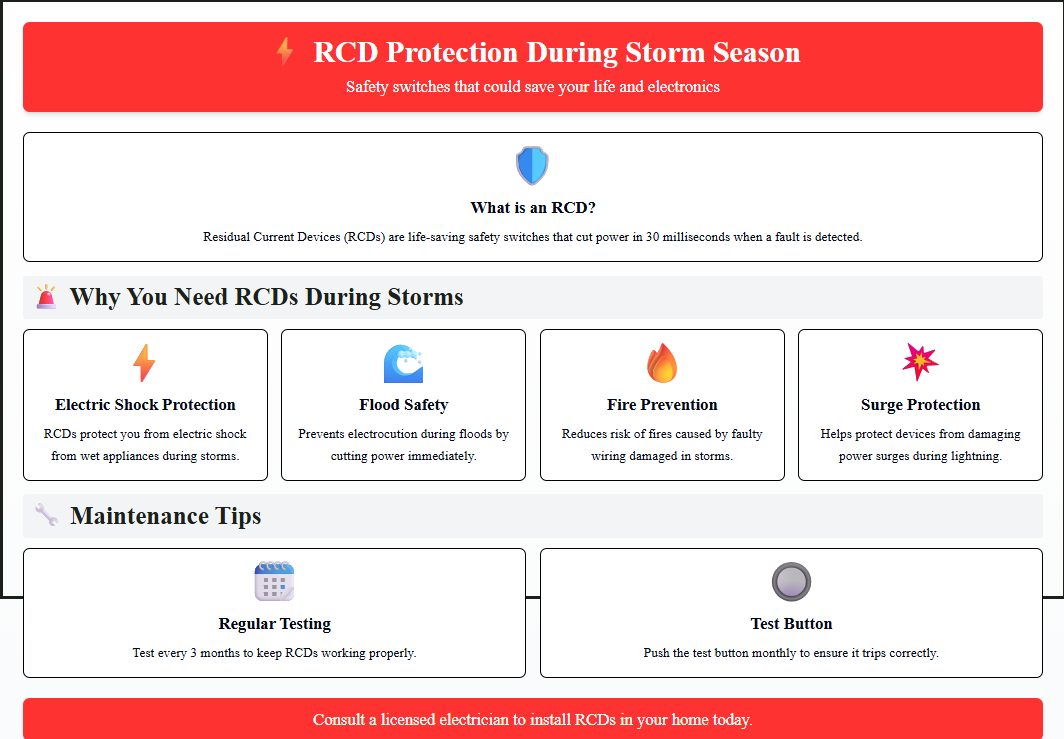 RCD Protection During Storm Season

Safety switches that could save your life and electronics

What is an RCD?

Residual Current Devices (RCDs) are life-saving safety switches that cut power in 30 milliseconds when a fault is detected.

Why You Need RCDs During Storms

Electric Shock Protection

RCDs protect you from electric shock from wet appliances during storms.

Flood Safety

Prevents electrocution during floods by cutting power immediately.

Fire Prevention

Reduces risk of fires caused by faulty wiring damaged in storms.

Surge Protection

Helps protect devices from damaging power surges during lightning.

Maintenance Tips

Regular Testing

Test every 3 months to keep RCDs working properly.

Test Button

Push the test button monthly to ensure it trips correctly.

Consult a licensed electrician to install RCDs in your home today.